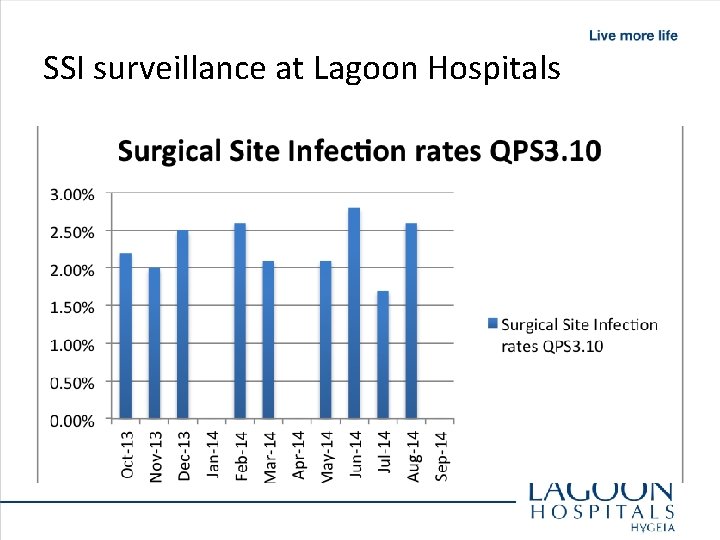 Live more life

SSI surveillance at Lagoon Hospitals

Surgical Site Infection rates QPS3.10

3.00%
2.50%
2.00%
1.50%
1.00%
0.50%
0.00%

Oct-13
Nov-13
Dec-13
Jan-14
Feb-14
Mar-14
Apr-14
May-14
Jun-14
Jul-14
Aug-14
Sep-14

Surgical Site Infection rates QPS3.10

LAGOON
HOSPITALS
HYGEIA